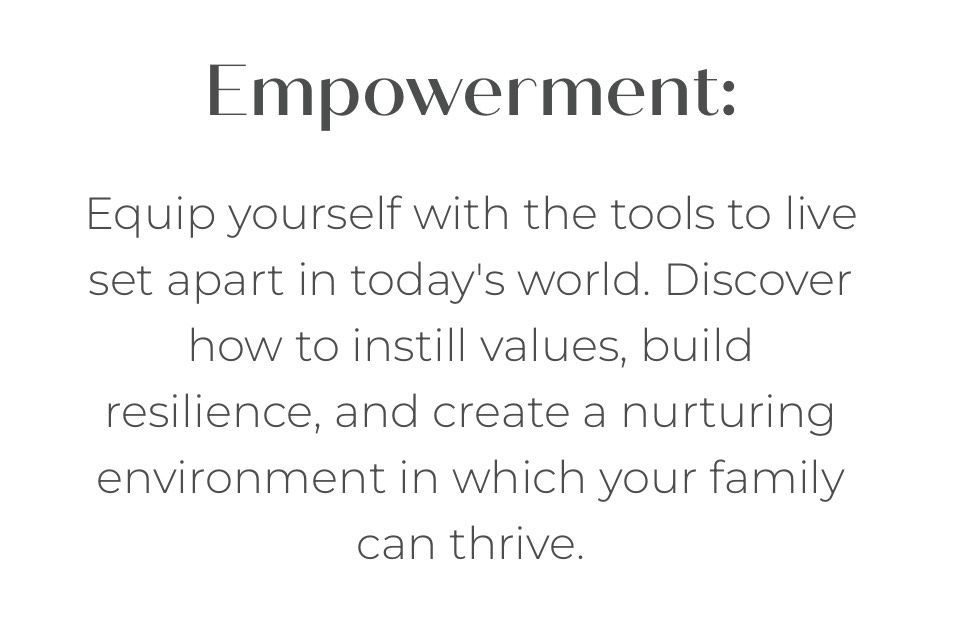 Empowerment:

Equip yourself with the tools to live set apart in today's world. Discover how to instill values, build resilience, and create a nurturing environment in which your family can thrive.